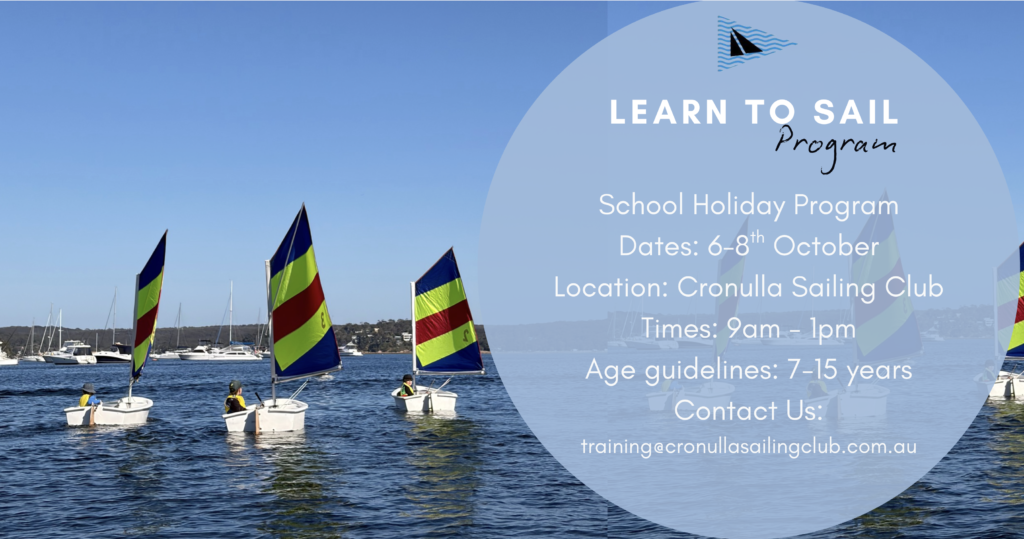 LEARN TO SAIL
Program

School Holiday Program
Dates: 6-8th October
Location: Cronulla Sailing Club
Times: 9am - 1pm
Age guidelines: 7-15 years
Contact Us:
training@cronullasailingclub.com.au